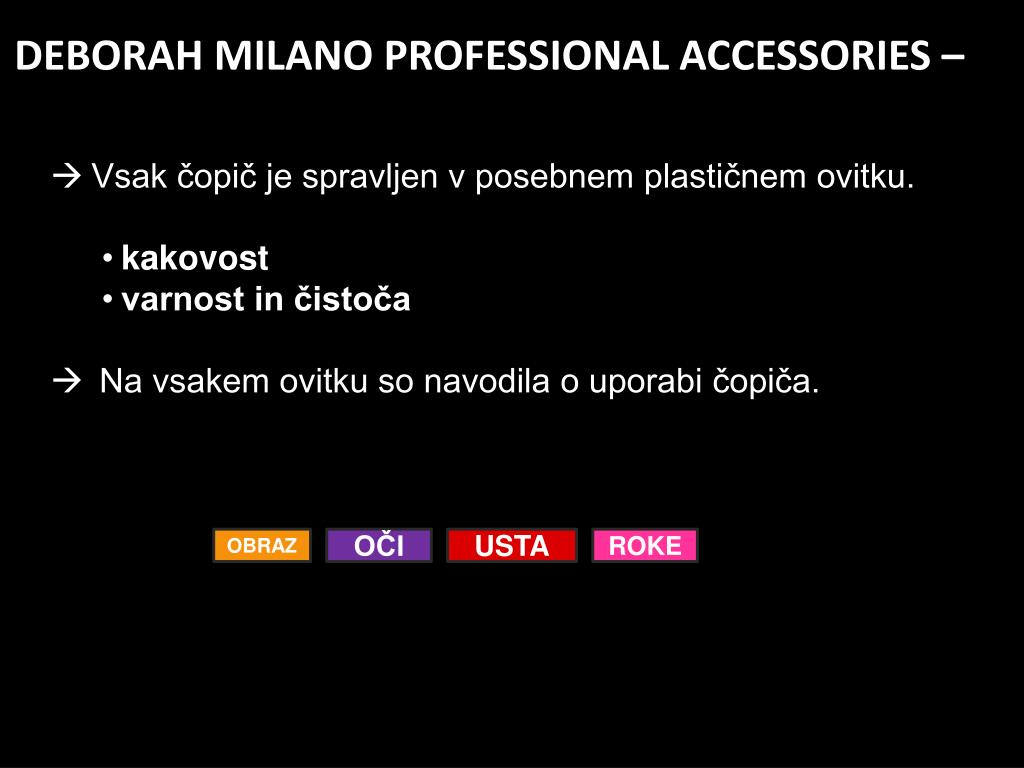 DEBORAH MILANO PROFESSIONAL ACCESSORIES –

→ Vsak čopič je spravljen v posebnem plastičnem ovitku.

• kakovost
• varnost in čistoča

→ Na vsakem ovitku so navodila o uporabi čopiča.

OBRAZ OČI USTA ROKE